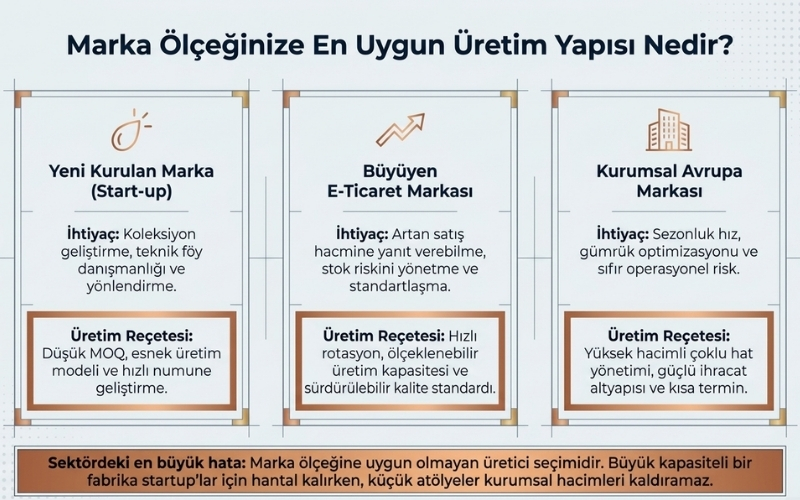 Marka Ölçeğinize En Uygun Üretim Yapısı Nedir?

Yeni Kurulan Marka (Start-up)

İhtiyaç: Koleksiyon geliştirme, teknik föy danışmanlığı ve yönlendirme.

Üretim Reçetesi: Düşük MOQ, esnek üretim modeli ve hızlı numune geliştirme.

Büyüyen E-Ticaret Markası

İhtiyaç: Artan satış hacmine yanıt verebilme, stok riskini yönetme ve standartlaşma.

Üretim Reçetesi: Hızlı rotasyon, ölçeklenebilir üretim kapasitesi ve sürdürülebilir kalite standardı.

Kurumsal Avrupa Markası

İhtiyaç: Sezonluk hız, gümrük optimizasyonu ve sıfır operasyonel risk.

Üretim Reçetesi: Yüksek hacimli çoklu hat yönetimi, güçlü ihracat altyapısı ve kısa termin.

Sektördeki en büyük hata: Marka ölçeğine uygun olmayan üretici seçimidir. Büyük kapasiteli bir fabrika startup'lar için hantal kalırken, küçük atölyeler kurumsal hacimleri kaldıramaz.